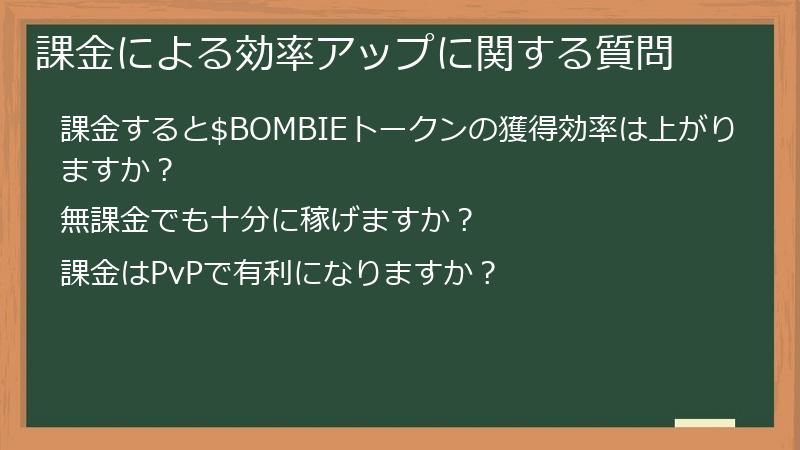 課金による効率アップに関する質問

課金すると\$BOMBIEトークンの獲得効率は上がりますか？

無課金でも十分に稼げますか？

課金はPvPで有利になりますか？